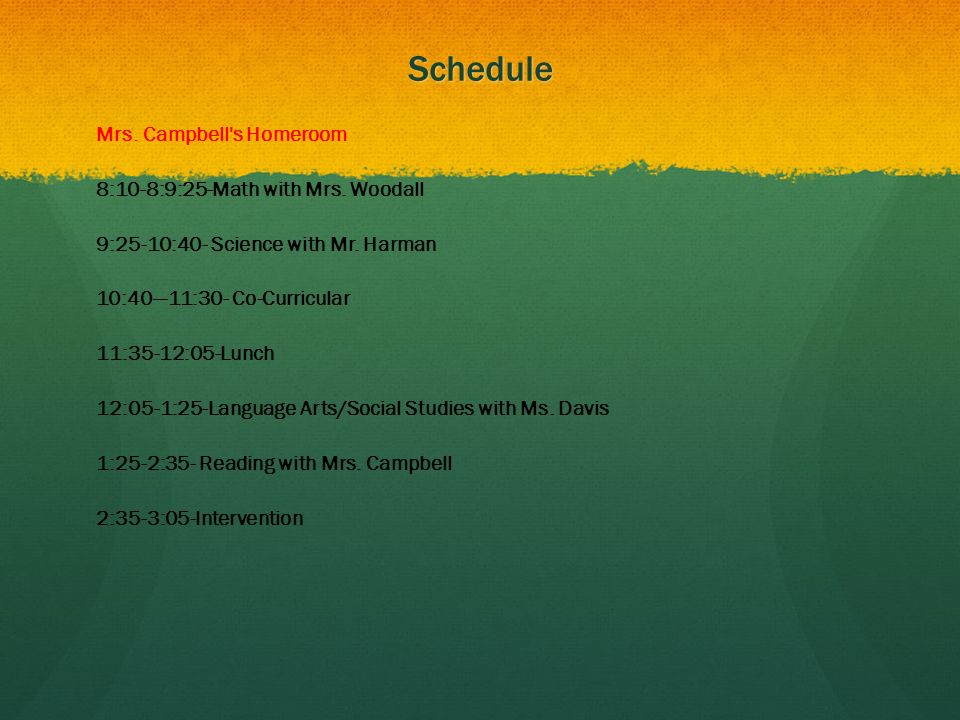 Schedule

Mrs. Campbell's Homeroom

8:10-8:9:25-Math with Mrs. Woodall

9:25-10:40- Science with Mr. Harman

10:40—11:30- Co-Curricular

11:35-12:05-Lunch

12:05-1:25-Language Arts/Social Studies with Ms. Davis

1:25-2:35- Reading with Mrs. Campbell

2:35-3:05-Intervention